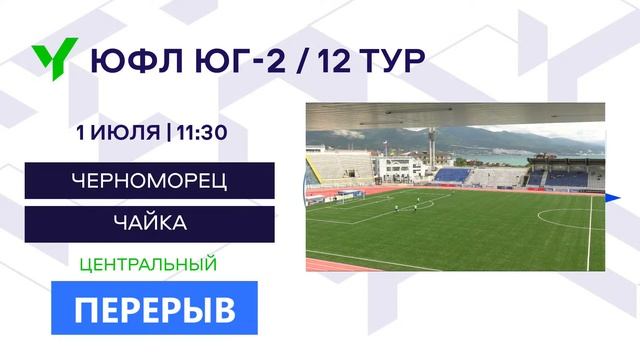 ЮФЛ ЮГ-2 / 12 ТУР

1 ИЮЛЯ | 11:30

ЧЕРНОМОРЕЦ

ЧАЙКА

ЦЕНТРАЛЬНЫЙ

ПЕРЕРЫВ